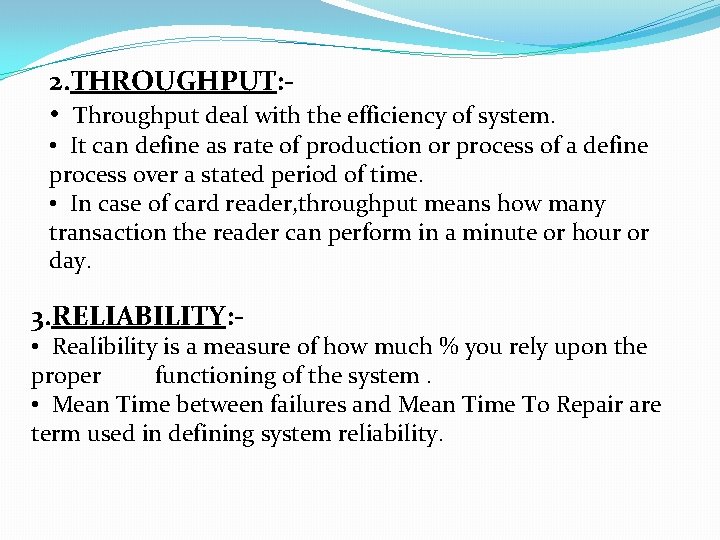 2.THROUGHPUT:-

• Throughput deal with the efficiency of system.
• It can define as rate of production or process of a define process over a stated period of time.
• In case of card reader,throughput means how many transaction the reader can perform in a minute or hour or day.

3.RELIABILITY:-

• Realibility is a measure of how much % you rely upon the proper functioning of the system .
• Mean Time between failures and Mean Time To Repair are term used in defining system reliability.